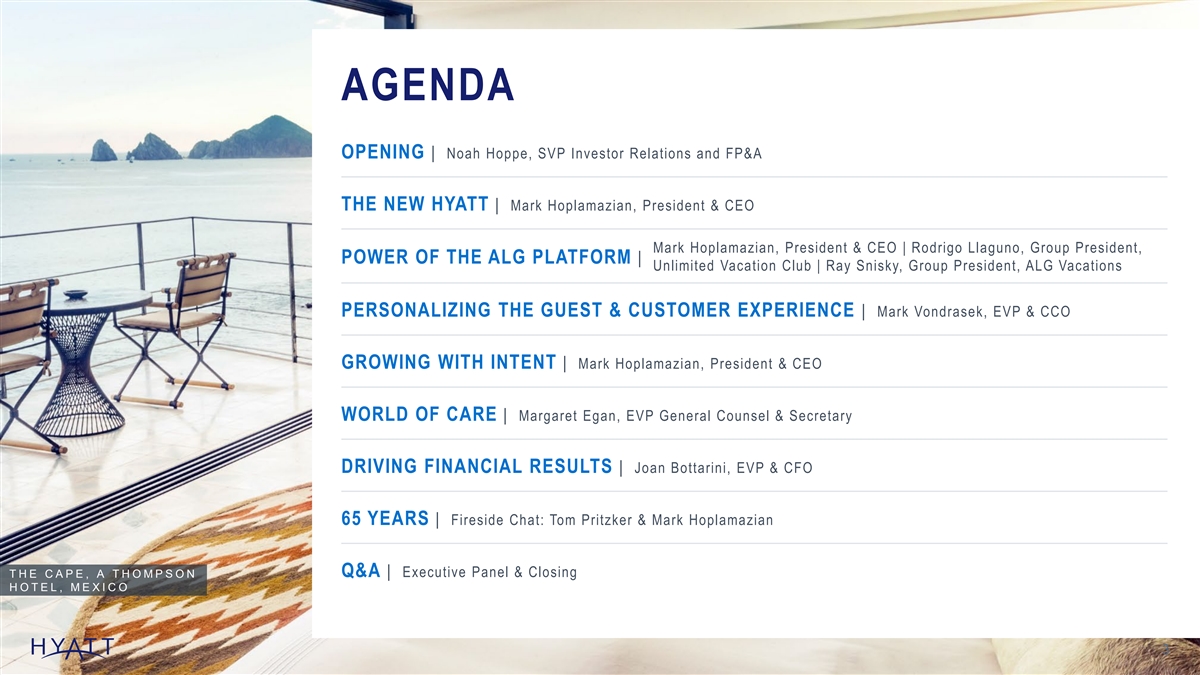 AGENDA

OPENING | Noah Hoppe, SVP Investor Relations and FP&A

THE NEW HYATT | Mark Hoplamazian, President & CEO

POWER OF THE ALG PLATFORM | Mark Hoplamazian, President & CEO | Rodrigo Llaguno, Group President, Unlimited Vacation Club | Ray Snisky, Group President, ALG Vacations

PERSONALIZING THE GUEST & CUSTOMER EXPERIENCE | Mark Vondrasek, EVP & CCO

GROWING WITH INTENT | Mark Hoplamazian, President & CEO

WORLD OF CARE | Margaret Egan, EVP General Counsel & Secretary

DRIVING FINANCIAL RESULTS | Joan Bottarini, EVP & CFO

65 YEARS | Fireside Chat: Tom Pritzker & Mark Hoplamazian

Q&A | Executive Panel & Closing

THE CAPE, A THOMPSON HOTEL, MEXICO

HYATT